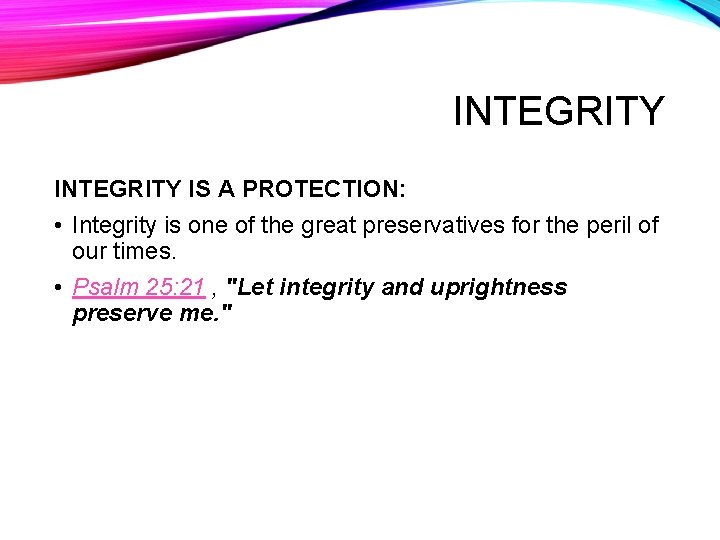 INTEGRITY

INTEGRITY IS A PROTECTION:

• Integrity is one of the great preservatives for the peril of our times.

• Psalm 25:21 , "Let integrity and uprightness preserve me."